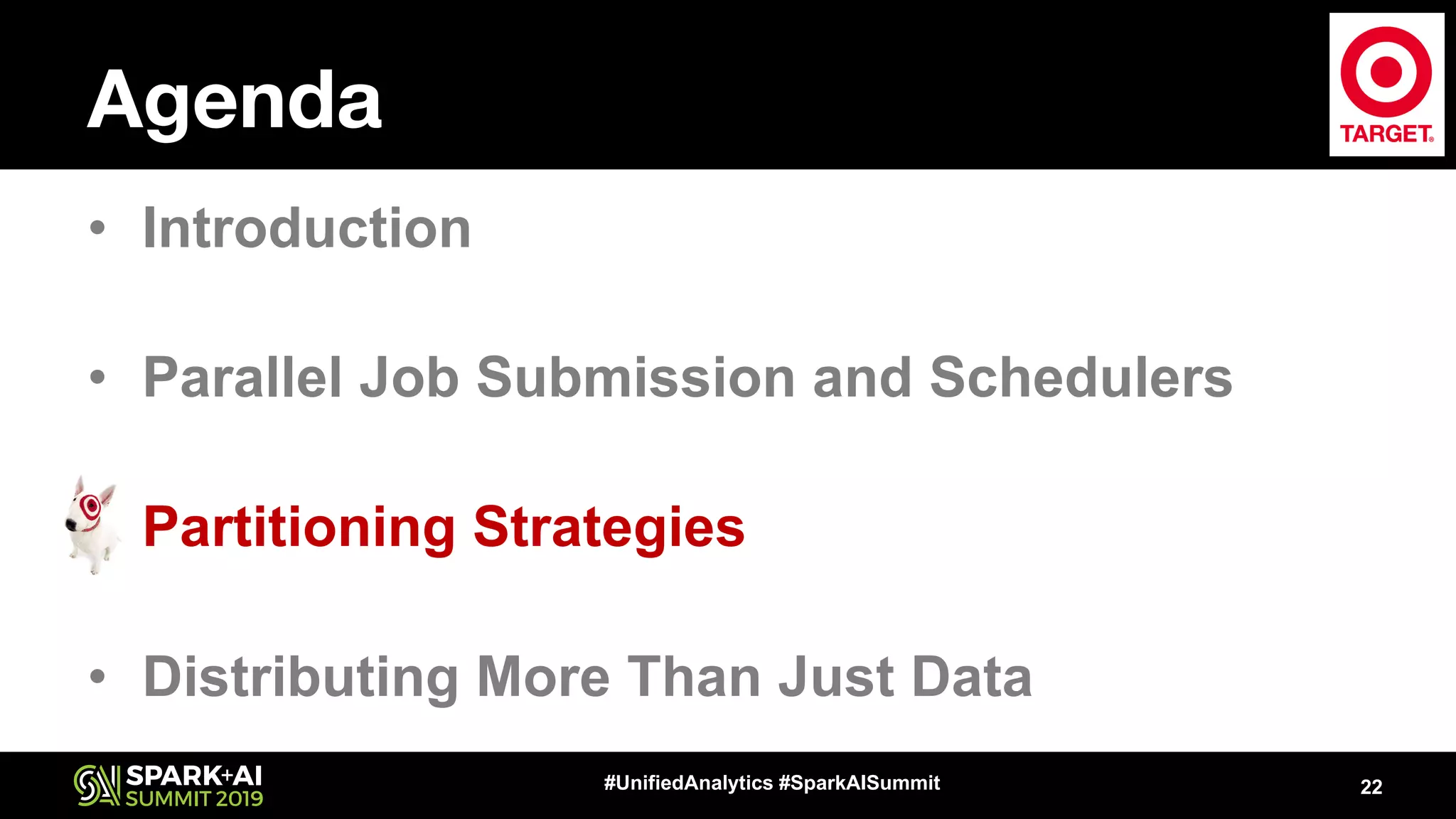 Agenda

TARGET.

• Introduction

• Parallel Job Submission and Schedulers

Partitioning Strategies

• Distributing More Than Just Data

SPARK+AI SUMMIT 2019

#UnifiedAnalytics #SparkAISummit

22